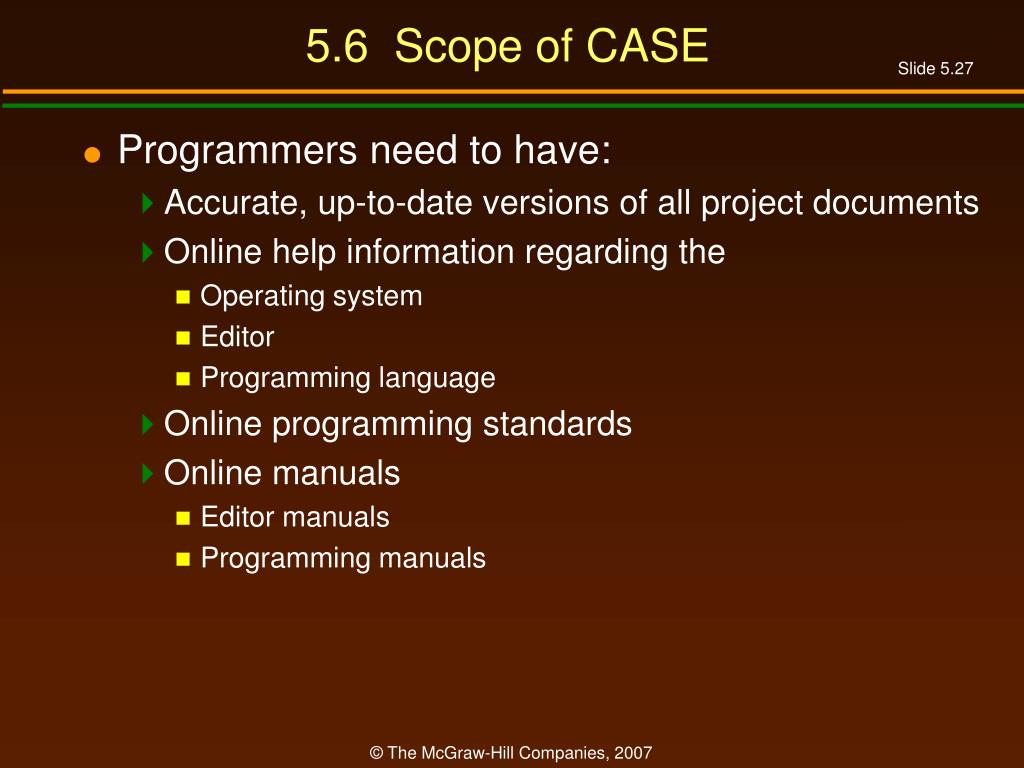 5.6 Scope of CASE

Slide 5.27

Programmers need to have:
Accurate, up-to-date versions of all project documents
Online help information regarding the
Operating system
Editor
Programming language
Online programming standards
Online manuals
Editor manuals
Programming manuals

© The McGraw-Hill Companies, 2007